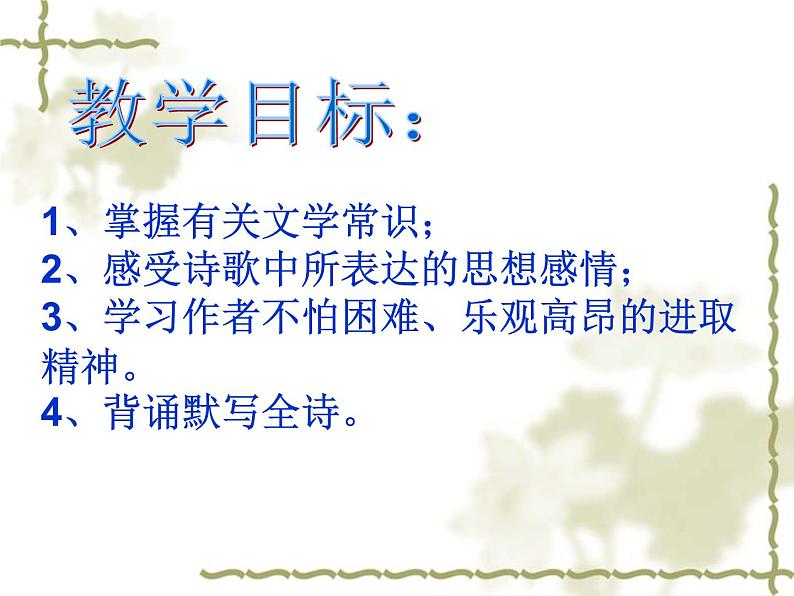 教学目标：

1、掌握有关文学常识；
2、感受诗歌中所表达的思想感情；
3、学习作者不怕困难、乐观高昂的进取精神。
4、背诵默写全诗。